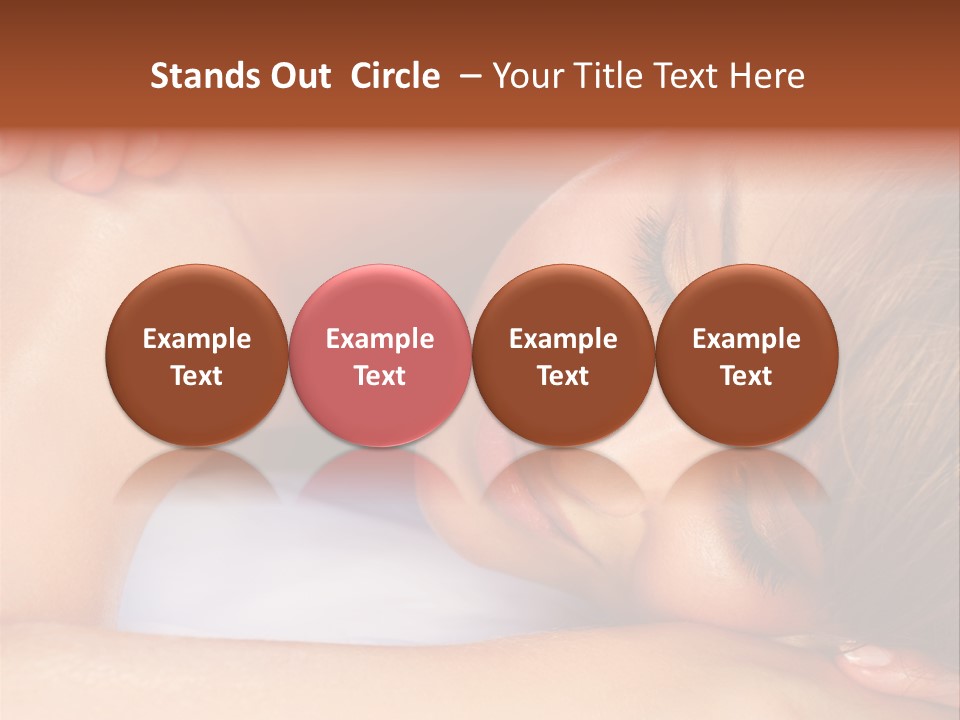 Stands Out Circle – Your Title Text Here

Example Text

Example Text

Example Text

Example Text